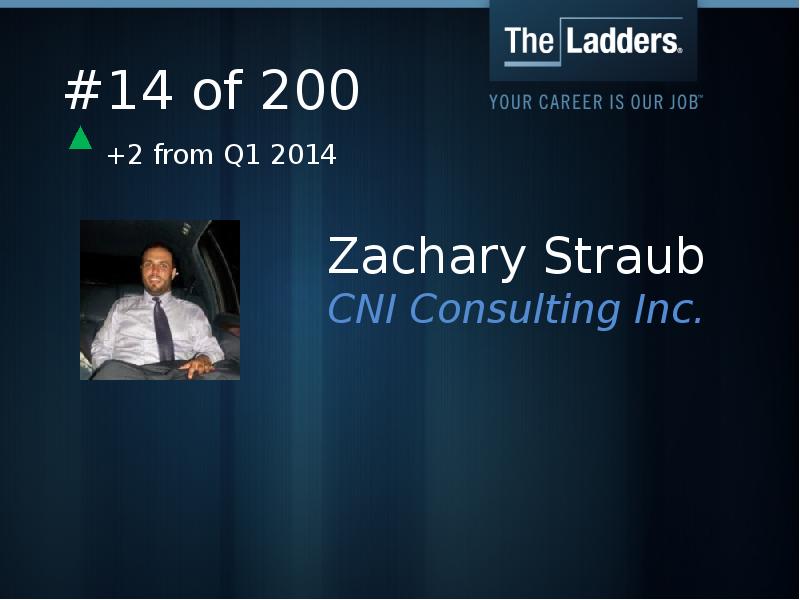 The Ladders.
YOUR CAREER IS OUR JOB™

#14 of 200

+2 from Q1 2014

Zachary Straub
CNI Consulting Inc.